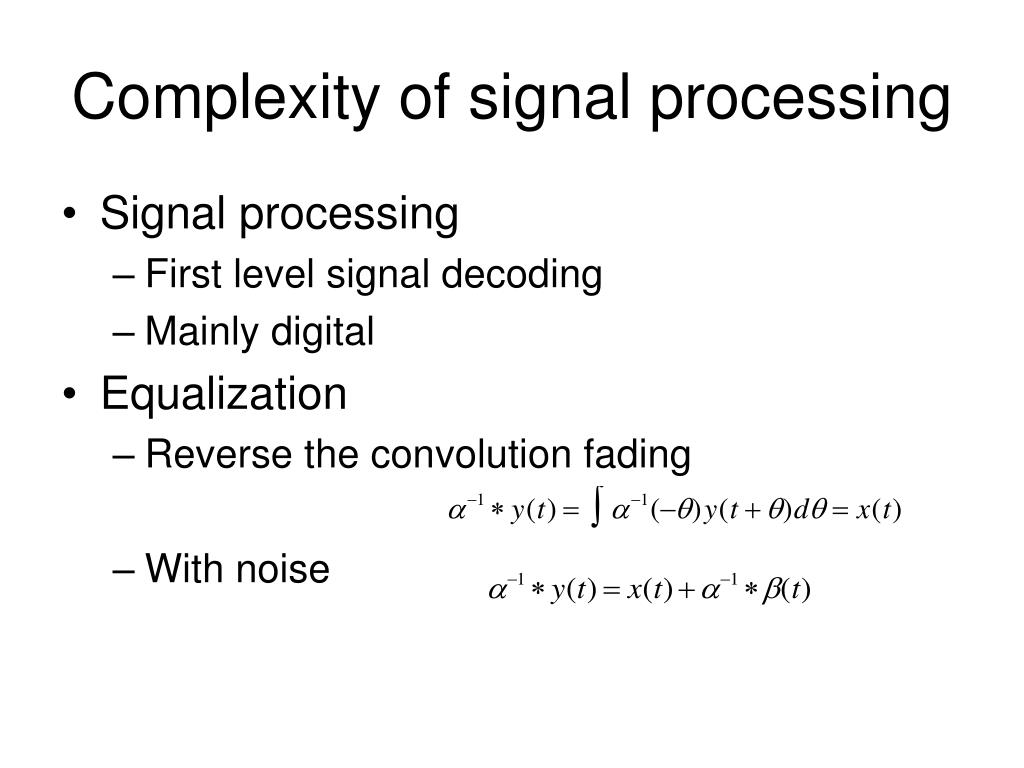 Complexity of signal processing

• Signal processing
– First level signal decoding
– Mainly digital
• Equalization
– Reverse the convolution fading

$\alpha^{-1} * y(t) = \int \alpha^{-1}(-\theta) y(t+\theta) d\theta = x(t)$

– With noise

$\alpha^{-1} * y(t) = x(t) + \alpha^{-1} * \beta(t)$